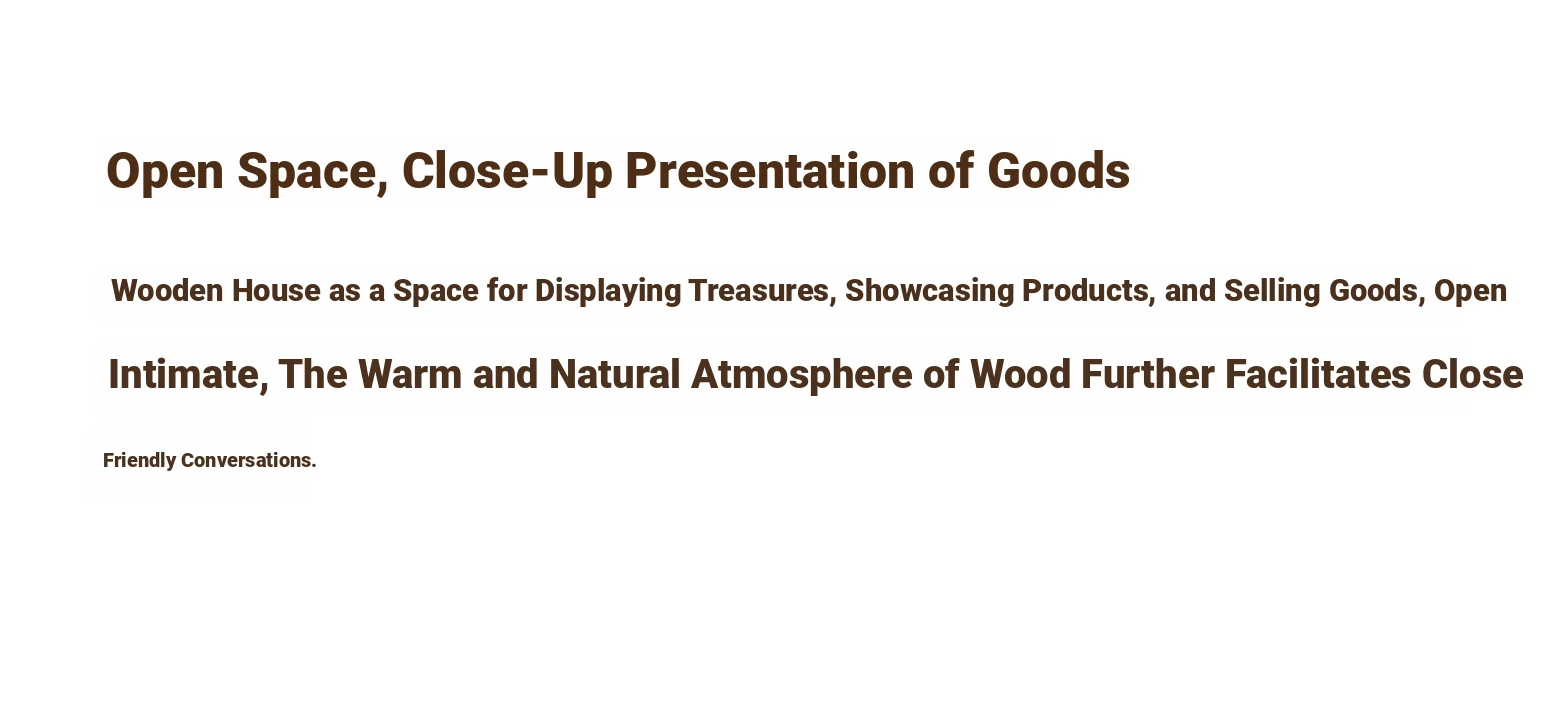 Open Space, Close-Up Presentation of Goods

Wooden House as a Space for Displaying Treasures, Showcasing Products, and Selling Goods, Open Intimate, The Warm and Natural Atmosphere of Wood Further Facilitates Close Friendly Conversations.